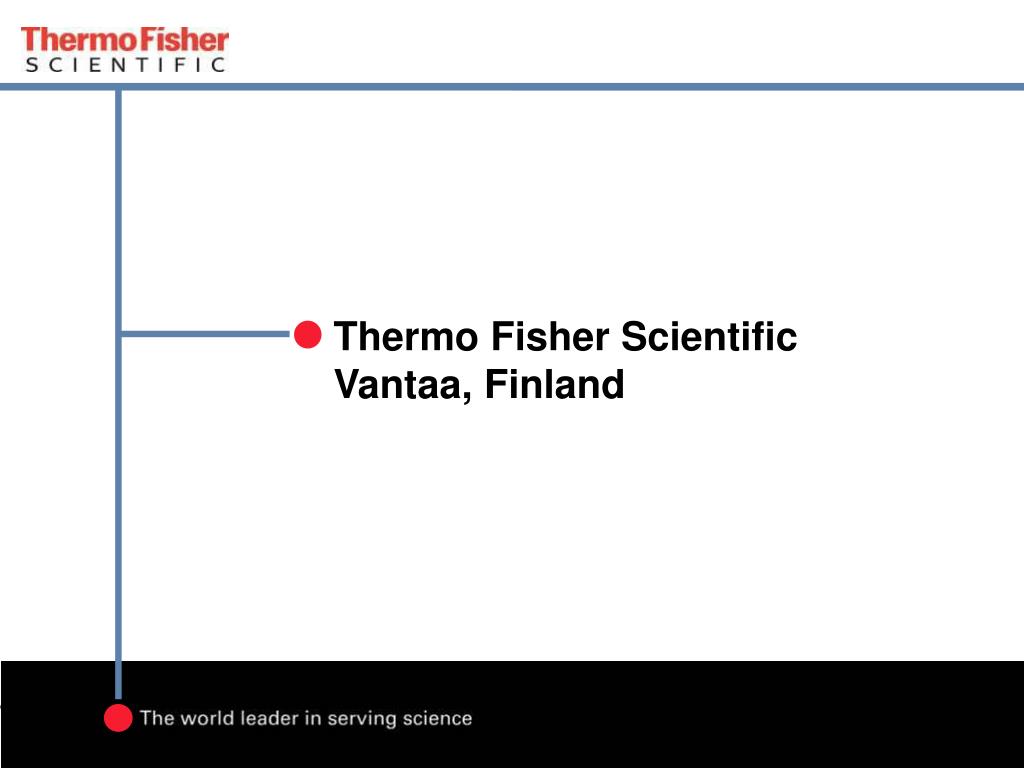 ThermoFisher
SCIENTIFIC

Thermo Fisher Scientific
Vantaa, Finland

The world leader in serving science